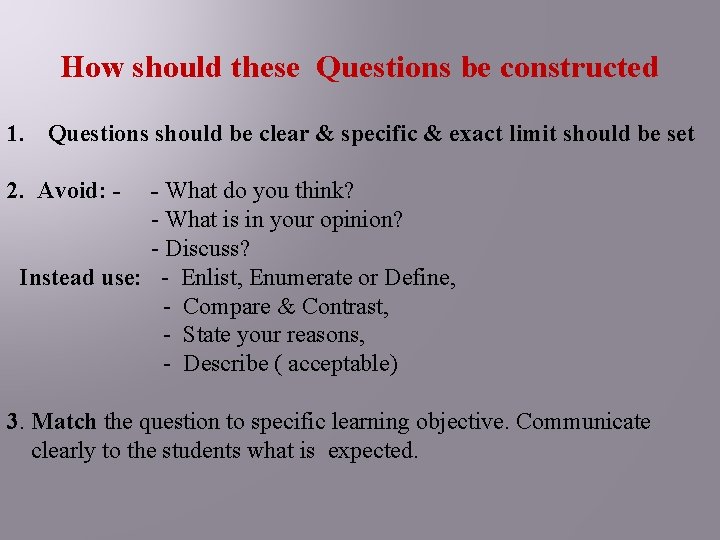 How should these Questions be constructed

1. Questions should be clear & specific & exact limit should be set

2. Avoid: - - What do you think?
- What is in your opinion?
- Discuss?
Instead use: - Enlist, Enumerate or Define,
- Compare & Contrast,
- State your reasons,
- Describe ( acceptable)

3. Match the question to specific learning objective. Communicate clearly to the students what is expected.